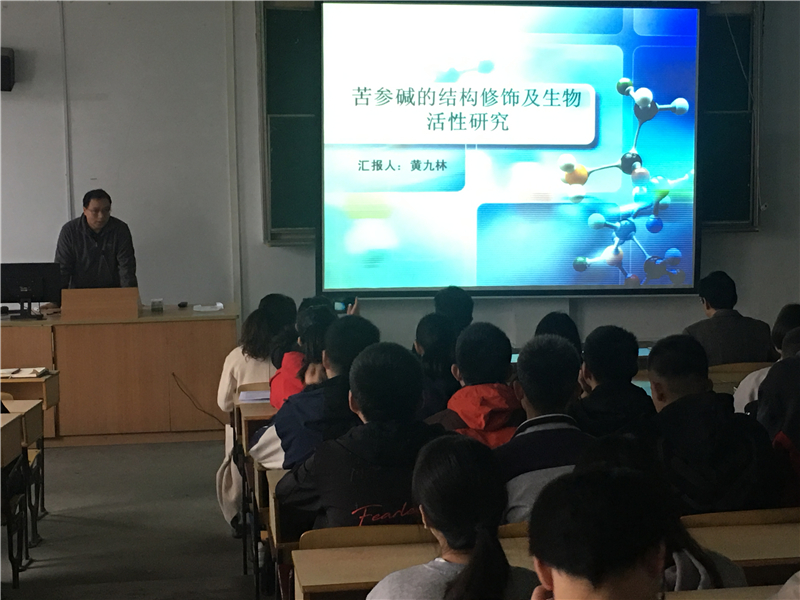 苦参碱的结构修饰及生物活性研究

汇报人：黄九林

Fearle